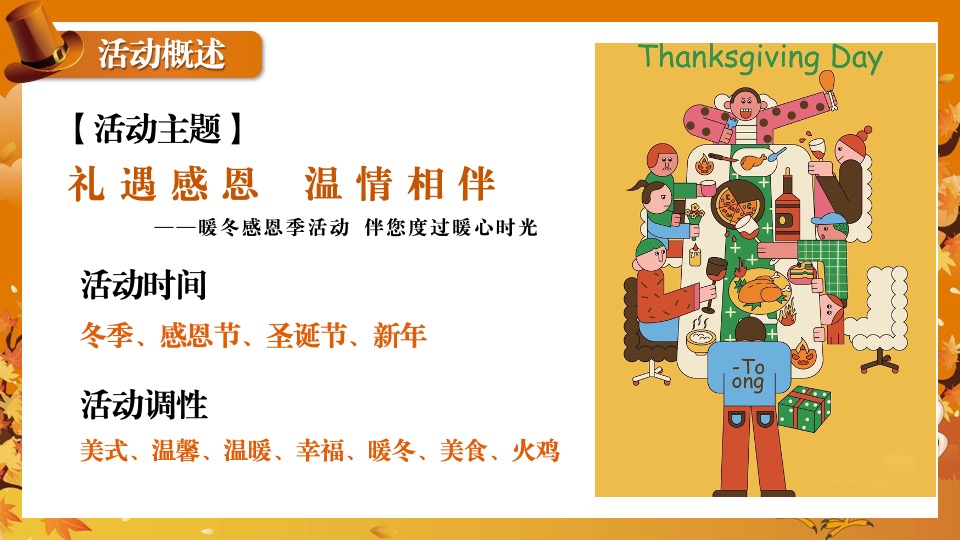 活动概述

【活动主题】

礼遇感恩 温情相伴

——暖冬感恩季活动 伴您度过暖心时光

活动时间

冬季、感恩节、圣诞节、新年

活动调性

美式、温馨、温暖、幸福、暖冬、美食、火鸡

Thanksgiving Day

-To
ong